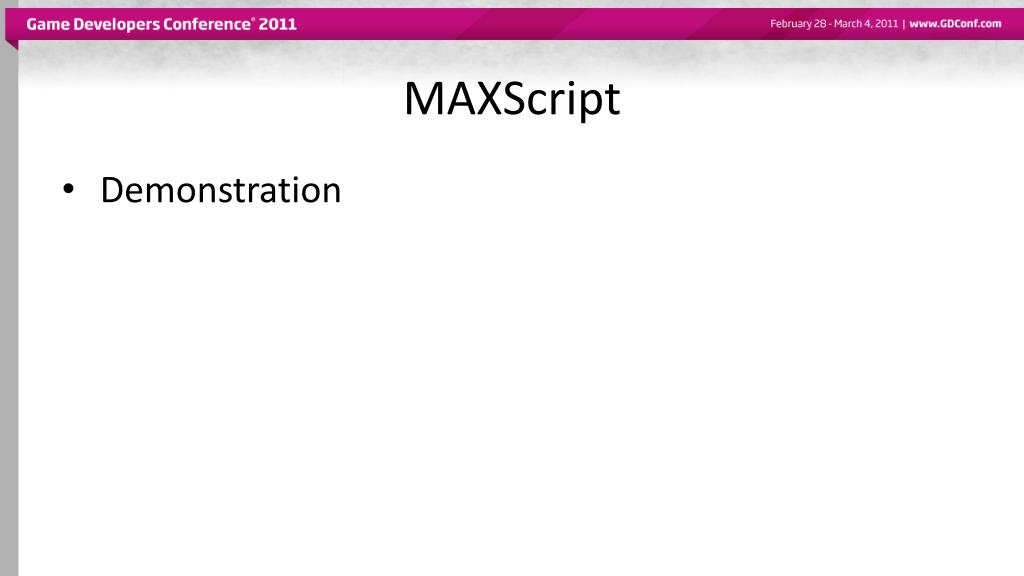 Game Developers Conference® 2011

February 28 - March 4, 2011 | www.GDConf.com

MAXScript

• Demonstration